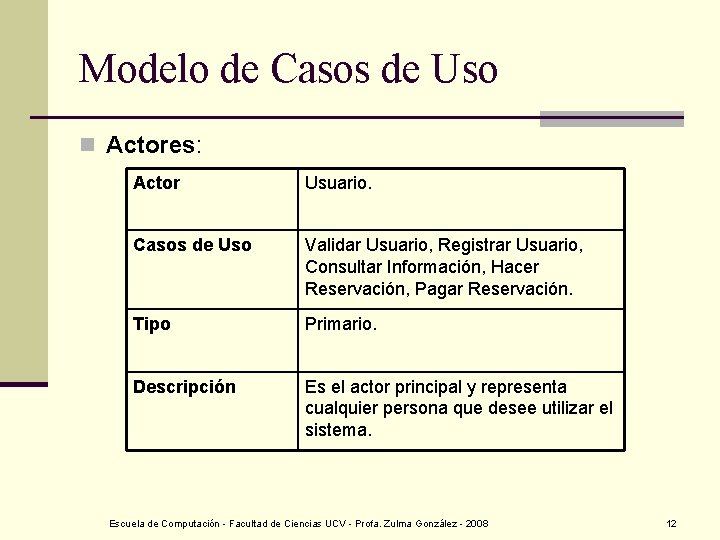 Modelo de Casos de Uso

Actores:

| Actor | Usuario. |
|---|---|
| Casos de Uso | Validar Usuario, Registrar Usuario, Consultar Información, Hacer Reservación, Pagar Reservación. |
| Tipo | Primario. |
| Descripción | Es el actor principal y representa cualquier persona que desee utilizar el sistema. |

Escuela de Computación - Facultad de Ciencias UCV - Profa. Zulma González - 2008

12